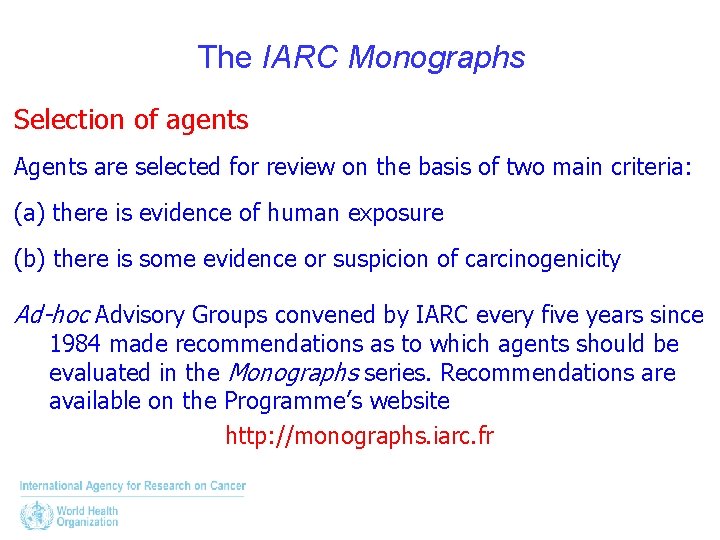 The IARC Monographs

Selection of agents

Agents are selected for review on the basis of two main criteria:

(a) there is evidence of human exposure

(b) there is some evidence or suspicion of carcinogenicity

Ad-hoc Advisory Groups convened by IARC every five years since 1984 made recommendations as to which agents should be evaluated in the Monographs series. Recommendations are available on the Programme's website

http://monographs.iarc.fr

International Agency for Research on Cancer

World Health Organization